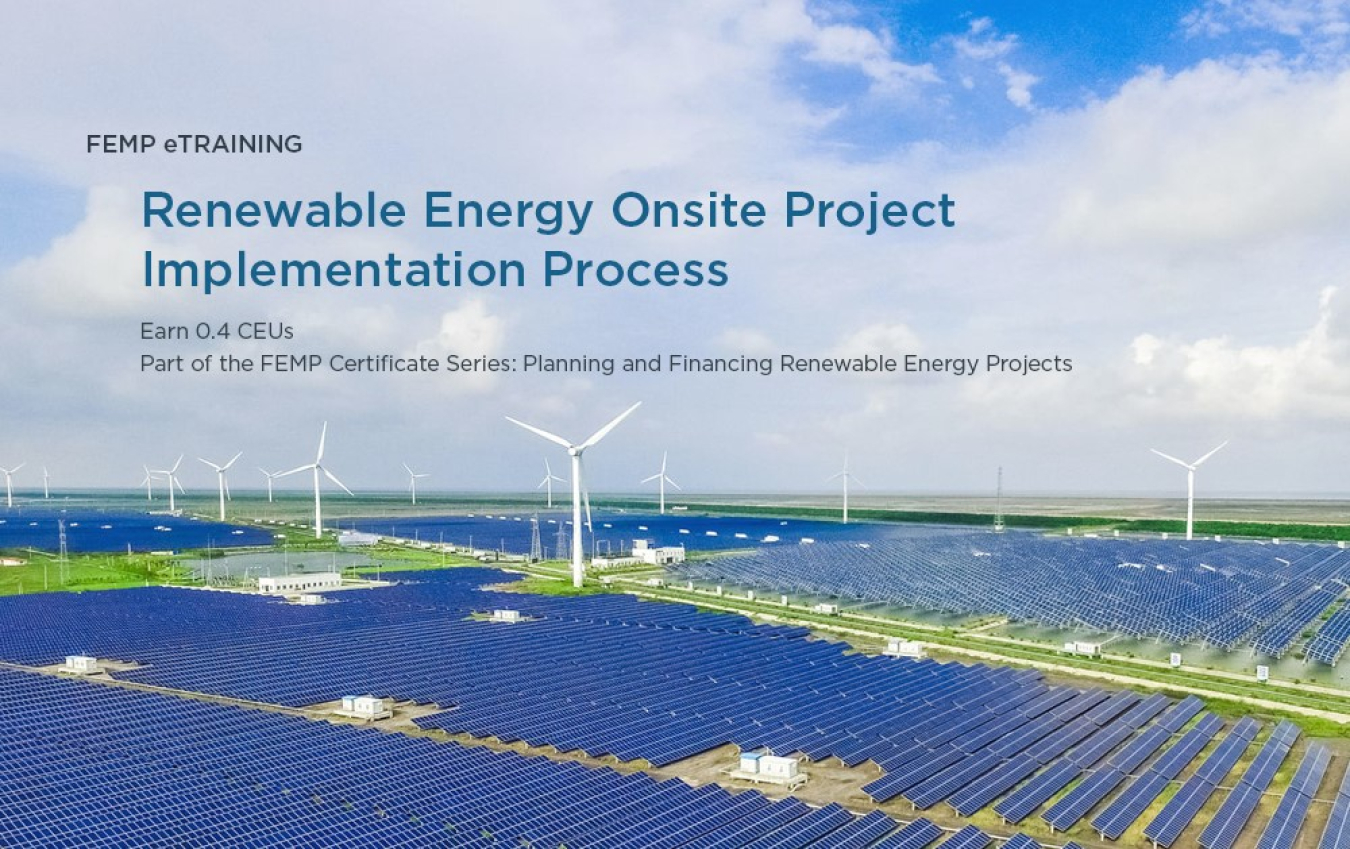 FEMP eTRAINING

Renewable Energy Onsite Project Implementation Process

Earn 0.4 CEUs
Part of the FEMP Certificate Series: Planning and Financing Renewable Energy Projects